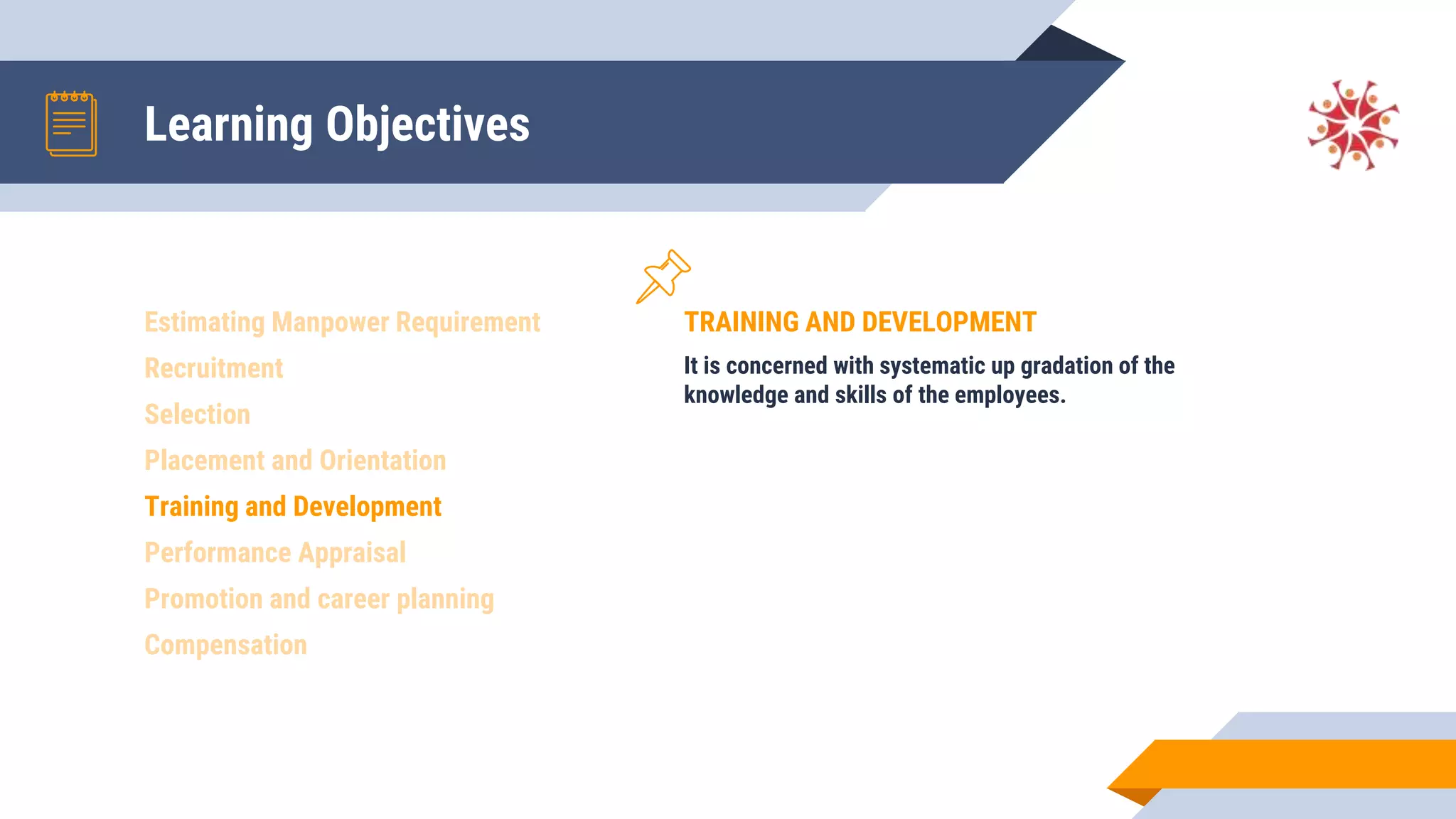 Learning Objectives

Estimating Manpower Requirement
Recruitment
Selection
Placement and Orientation
Training and Development
Performance Appraisal
Promotion and career planning
Compensation

TRAINING AND DEVELOPMENT

It is concerned with systematic up gradation of the knowledge and skills of the employees.